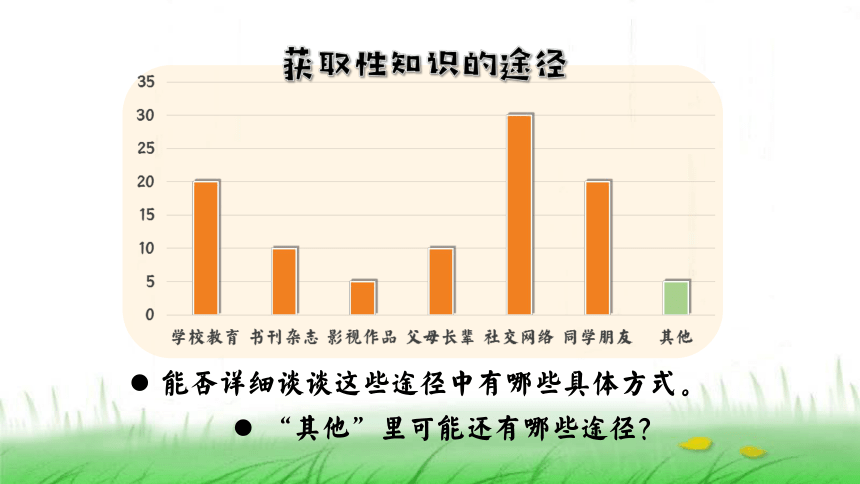 获取性知识的途径

35
30
25
20
15
10
5
0

学校教育 书刊杂志 影视作品 父母长辈 社交网络 同学朋友 其他

● 能否详细谈谈这些途径中有哪些具体方式。

● “其他”里可能还有哪些途径？